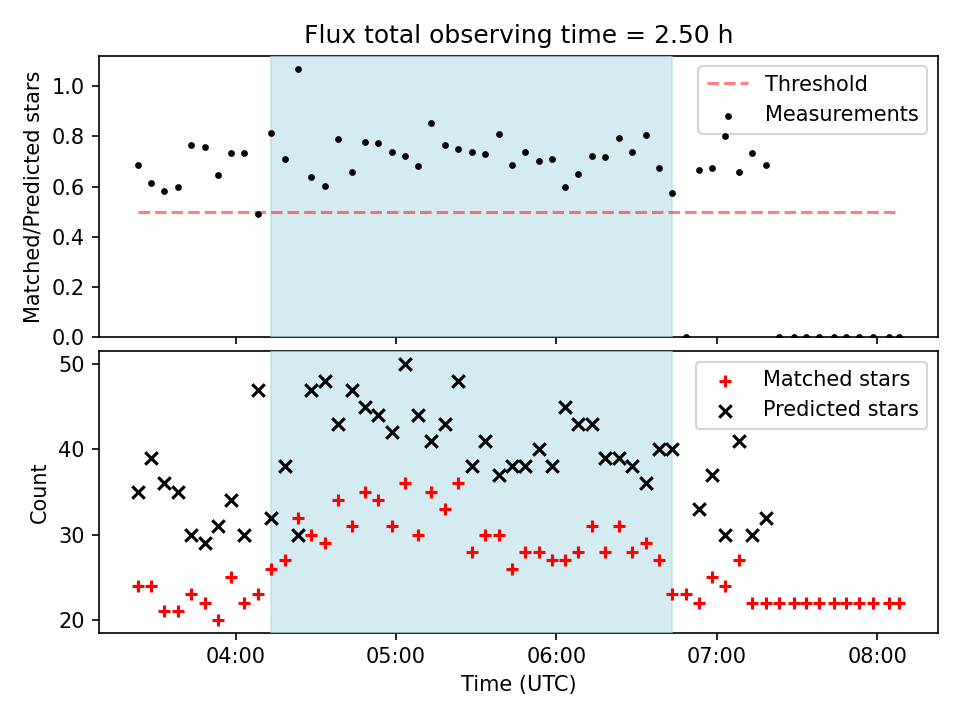 Flux total observing time = 2.50 h

Matched/Predicted stars

1.0
0.8
0.6
0.4
0.2
0.0

Threshold
Measurements

Count

50
40
30
20

Matched stars
Predicted stars

04:00
05:00
06:00
07:00
08:00

Time (UTC)